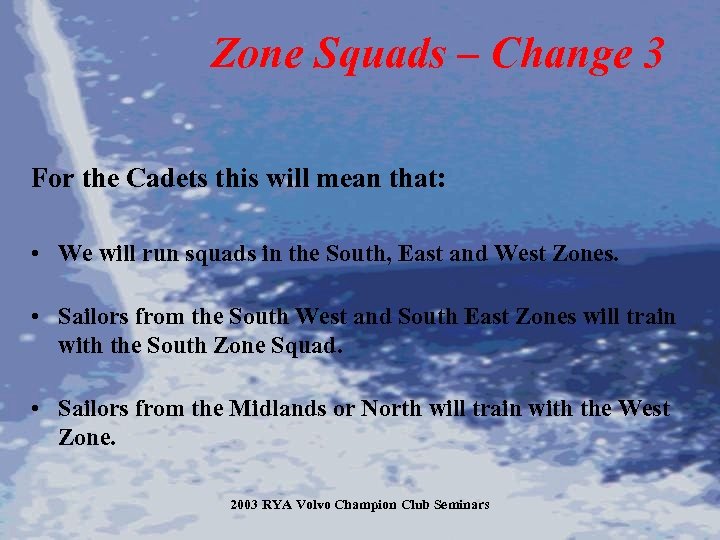 Zone Squads – Change 3

For the Cadets this will mean that:

• We will run squads in the South, East and West Zones.

• Sailors from the South West and South East Zones will train with the South Zone Squad.

• Sailors from the Midlands or North will train with the West Zone.

2003 RYA Volvo Champion Club Seminars